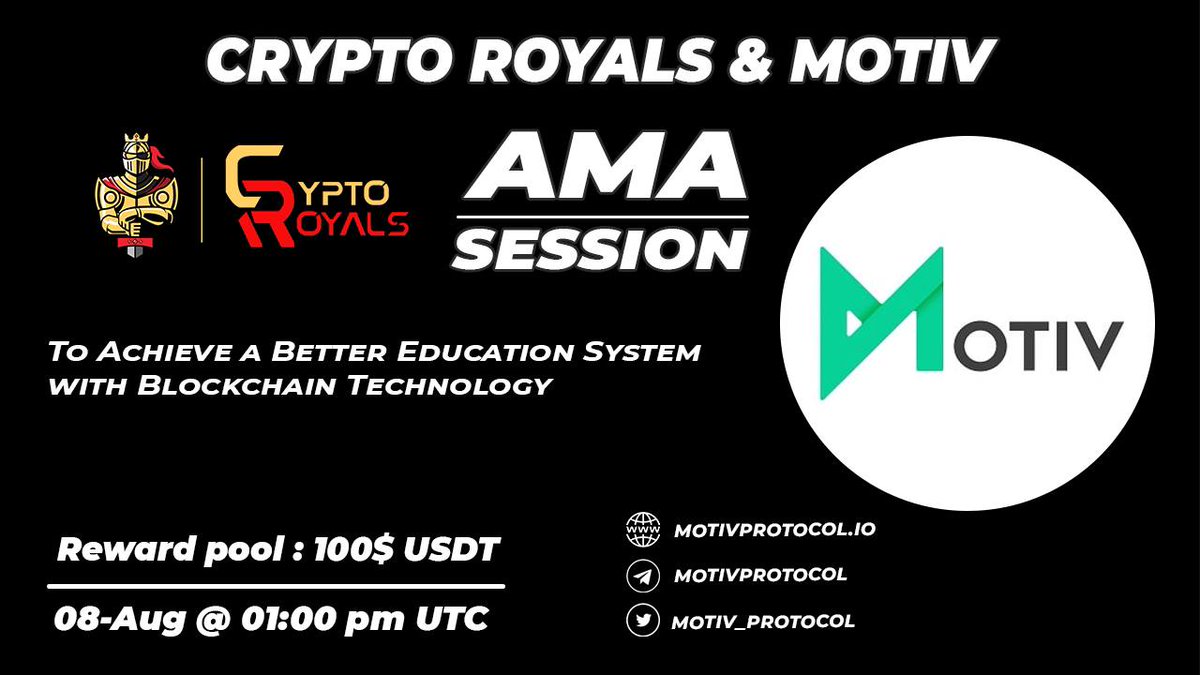 CRYPTO ROYALS & MOTIV

CRYPTO ROYALS

AMA
SESSION

MOTIV

To Achieve a Better Education System with Blockchain Technology

Reward pool : 100$ USDT

08-Aug @ 01:00 pm UTC

WWW MOTIVPROTOCOL.IO

MOTIVPROTOCOL

MOTIV_PROTOCOL